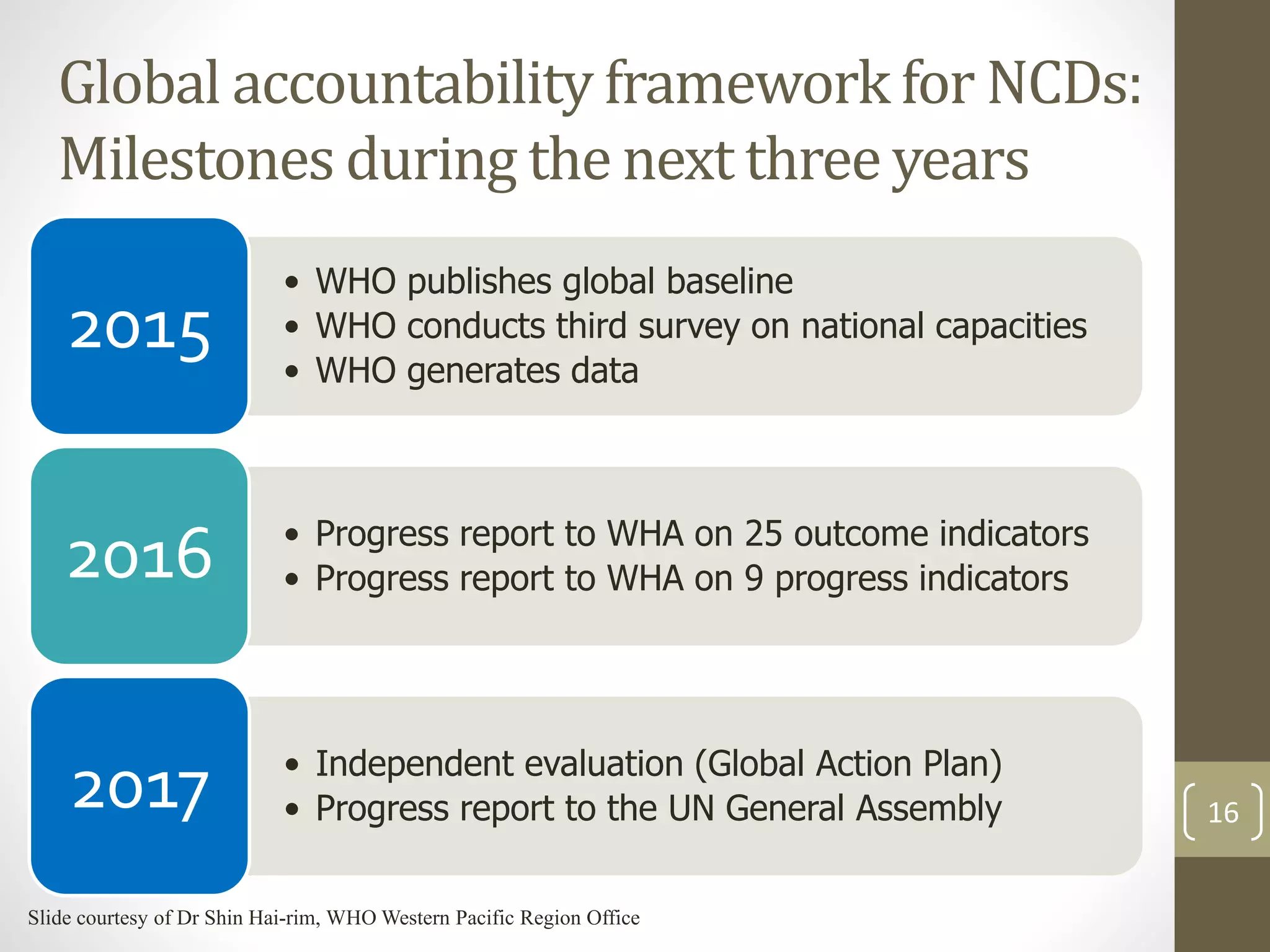 Global accountability framework for NCDs: Milestones during the next three years

2015

• WHO publishes global baseline
• WHO conducts third survey on national capacities
• WHO generates data

2016

• Progress report to WHA on 25 outcome indicators
• Progress report to WHA on 9 progress indicators

2017

• Independent evaluation (Global Action Plan)
• Progress report to the UN General Assembly

16

Slide courtesy of Dr Shin Hai-rim, WHO Western Pacific Region Office